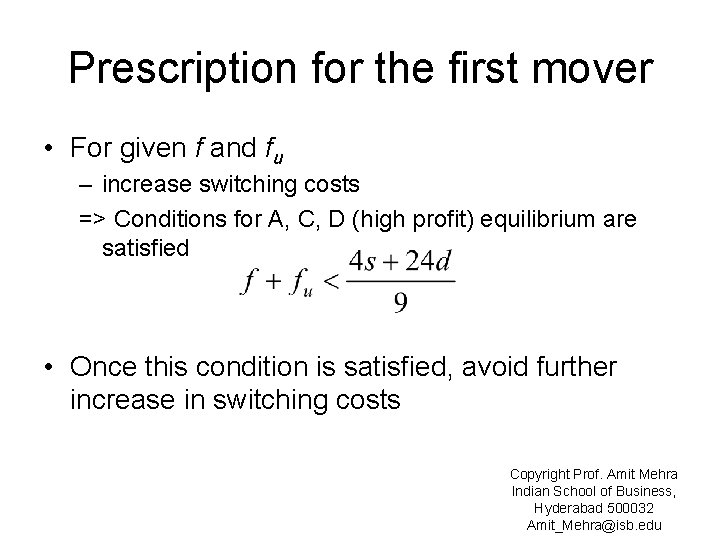 Prescription for the first mover

• For given $f$ and $f_u$
– increase switching costs
=> Conditions for A, C, D (high profit) equilibrium are satisfied

$f + f_u < \frac{4s + 24d}{9}$

• Once this condition is satisfied, avoid further increase in switching costs

Copyright Prof. Amit Mehra
Indian School of Business,
Hyderabad 500032
Amit_Mehra@isb.edu